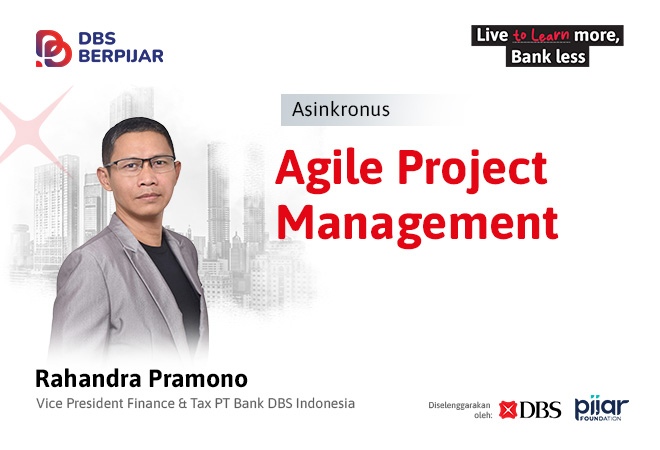 DBS BERPIJAR

Live to Learn more, Bank less

Asinkronus

Agile Project Management

Rahandra Pramono

Vice President Finance & Tax PT Bank DBS Indonesia

Diselenggarakan oleh: DBS pijar FOUNDATION